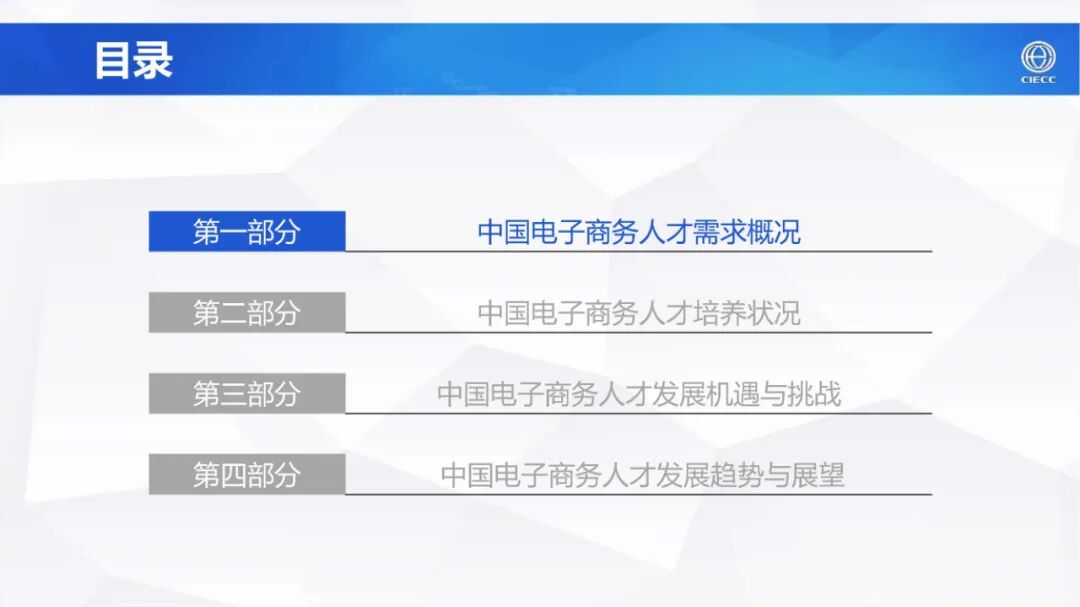 目录

CIECC

第一部分 中国电子商务人才需求概况

第二部分 中国电子商务人才培养状况

第三部分 中国电子商务人才发展机遇与挑战

第四部分 中国电子商务人才发展趋势与展望